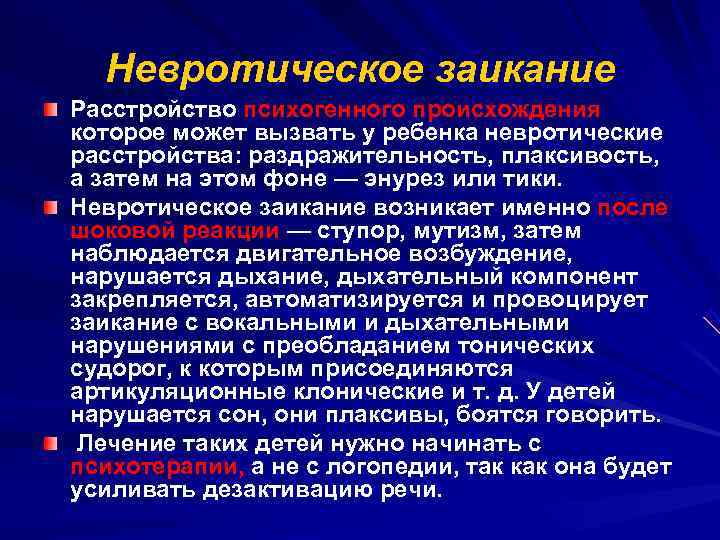 Невротическое заикание

Расстройство психогенного происхождения которое может вызвать у ребенка невротические расстройства: раздражительность, плаксивость, а затем на этом фоне — энурез или тики.

Невротическое заикание возникает именно после шоковой реакции — ступор, мутизм, затем наблюдается двигательное возбуждение, нарушается дыхание, дыхательный компонент закрепляется, автоматизируется и провоцирует заикание с вокальными и дыхательными нарушениями с преобладанием тонических судорог, к которым присоединяются артикуляционные клонические и т. д. У детей нарушается сон, они плаксивы, боятся говорить.

Лечение таких детей нужно начинать с психотерапии, а не с логопедии, так как она будет усиливать дезактивацию речи.